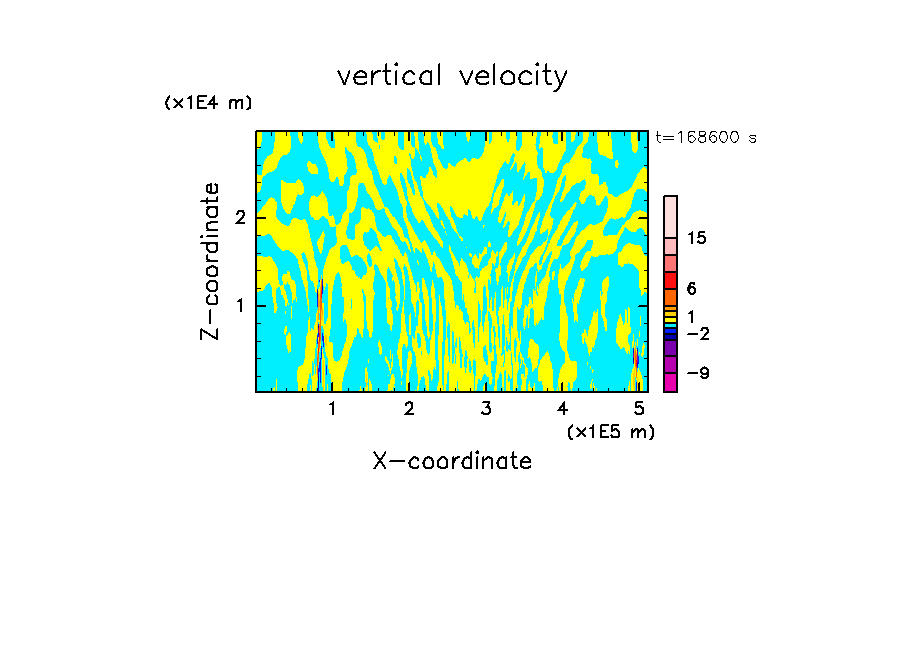 vertical velocity

(x1E4 m)

t=168600 s

Z-coordinate

2

1

15

6

1

−2

−9

1 2 3 4 5

(x1E5 m)

X-coordinate